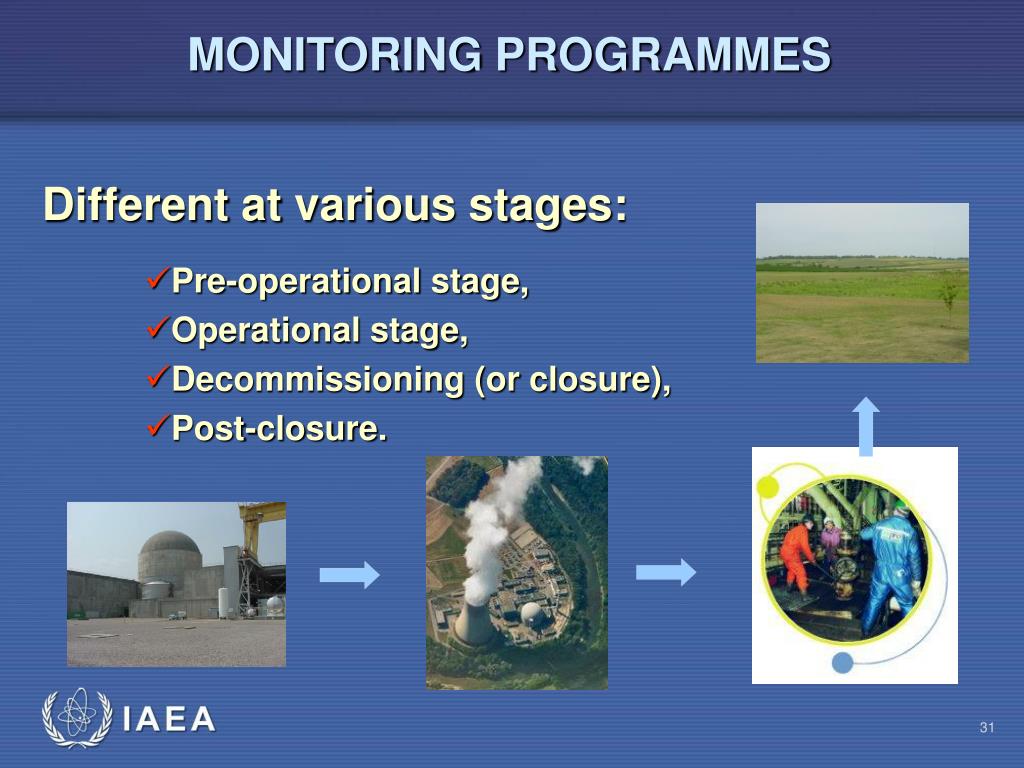 MONITORING PROGRAMMES

Different at various stages:

✓Pre-operational stage,
✓Operational stage,
✓Decommissioning (or closure),
✓Post-closure.

IAEA

31